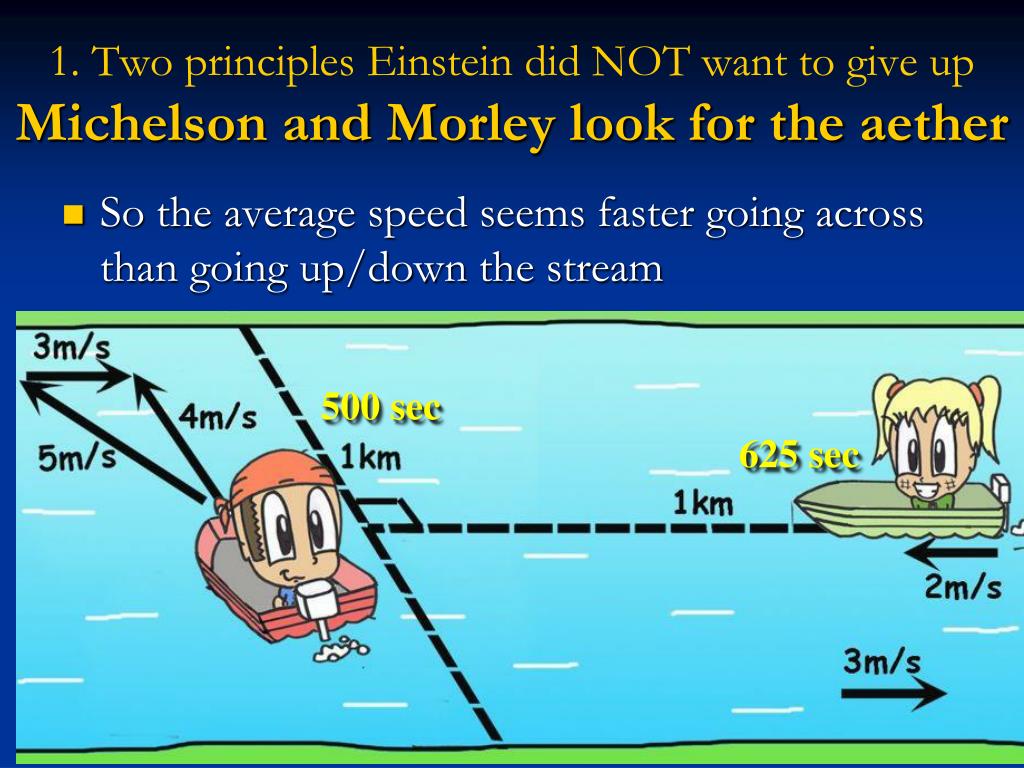 1. Two principles Einstein did NOT want to give up
Michelson and Morley look for the aether

So the average speed seems faster going across than going up/down the stream

3m/s
4m/s
5m/s
500 sec
1km
625 sec
1km
2m/s
3m/s